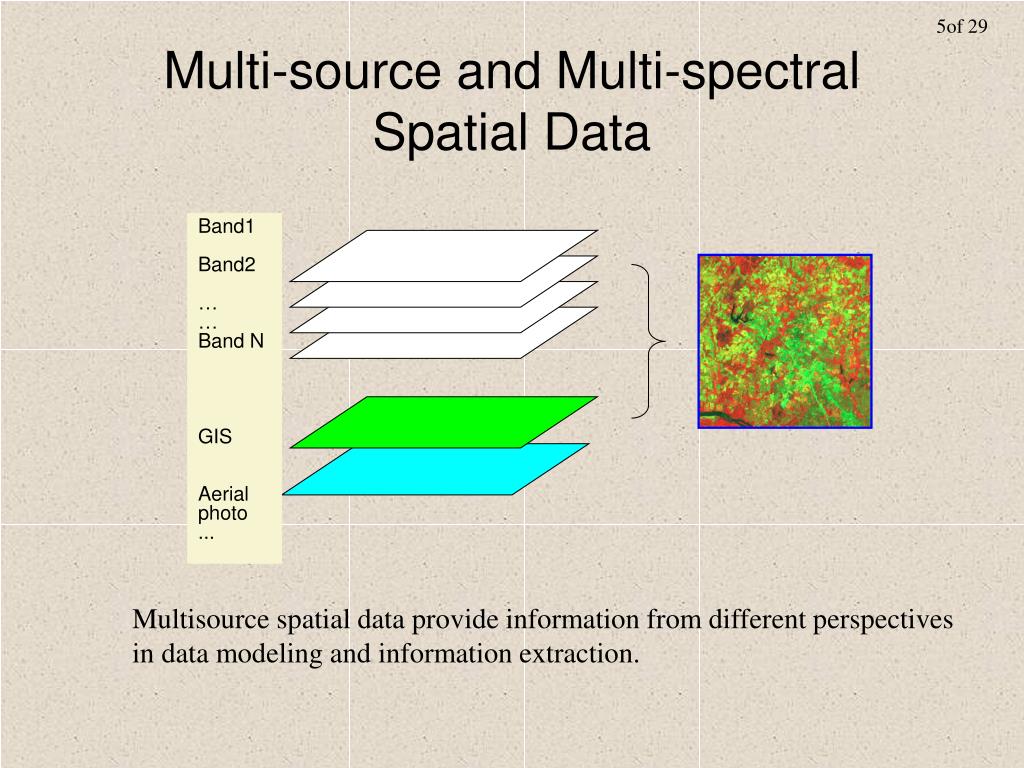 5of 29

Multi-source and Multi-spectral Spatial Data

Band1

Band2

…
…
Band N

GIS

Aerial photo
...

Multisource spatial data provide information from different perspectives in data modeling and information extraction.